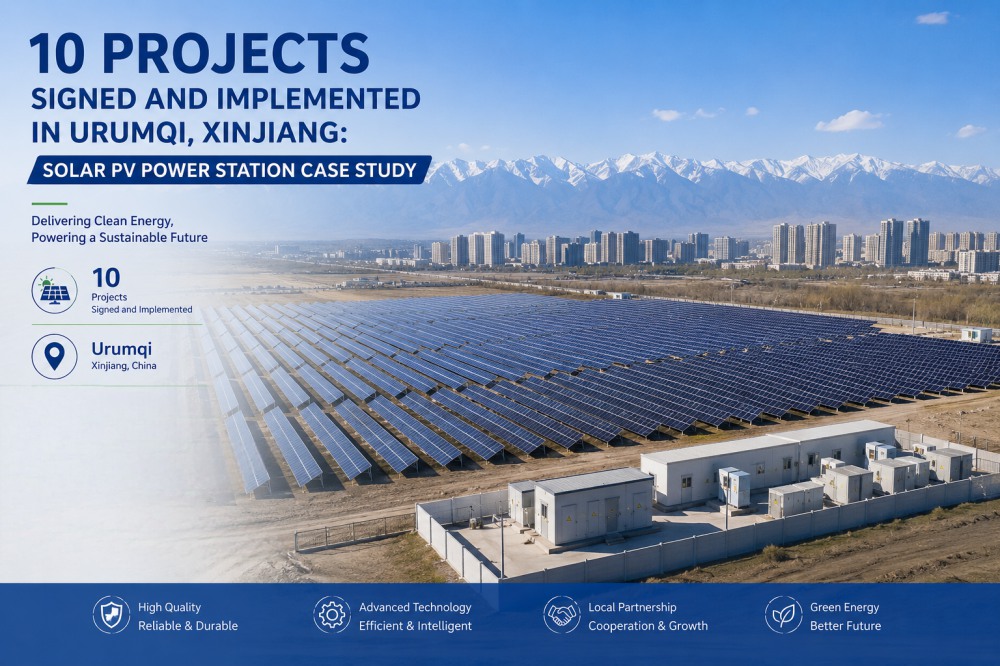 10 PROJECTS
SIGNED AND IMPLEMENTED IN URUMQI, XINJIANG:

SOLAR PV POWER STATION CASE STUDY

Delivering Clean Energy, Powering a Sustainable Future

10
Projects
Signed and Implemented

Urumqi
Xinjiang, China

High Quality
Reliable & Durable

Advanced Technology
Efficient & Intelligent

Local Partnership
Cooperation & Growth

Green Energy
Better Future